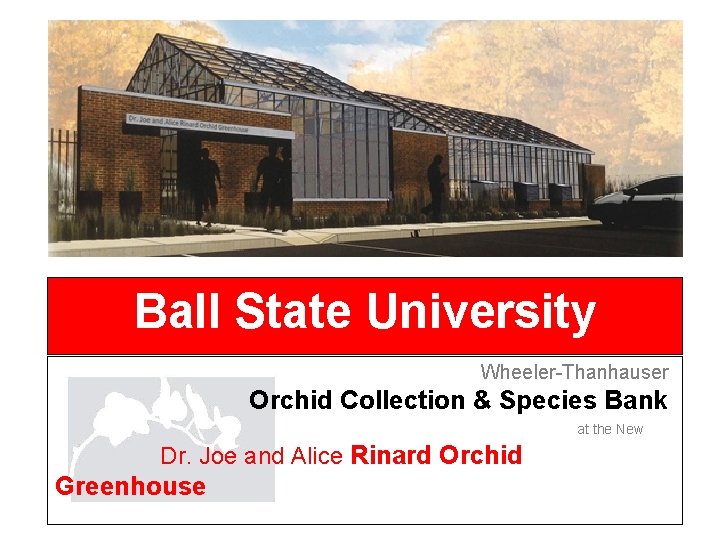 Dr. Joe and Alice Rinard Orchid Greenhouse

Ball State University

Wheeler-Thanhauser

Orchid Collection & Species Bank

at the New

Dr. Joe and Alice Rinard Orchid Greenhouse